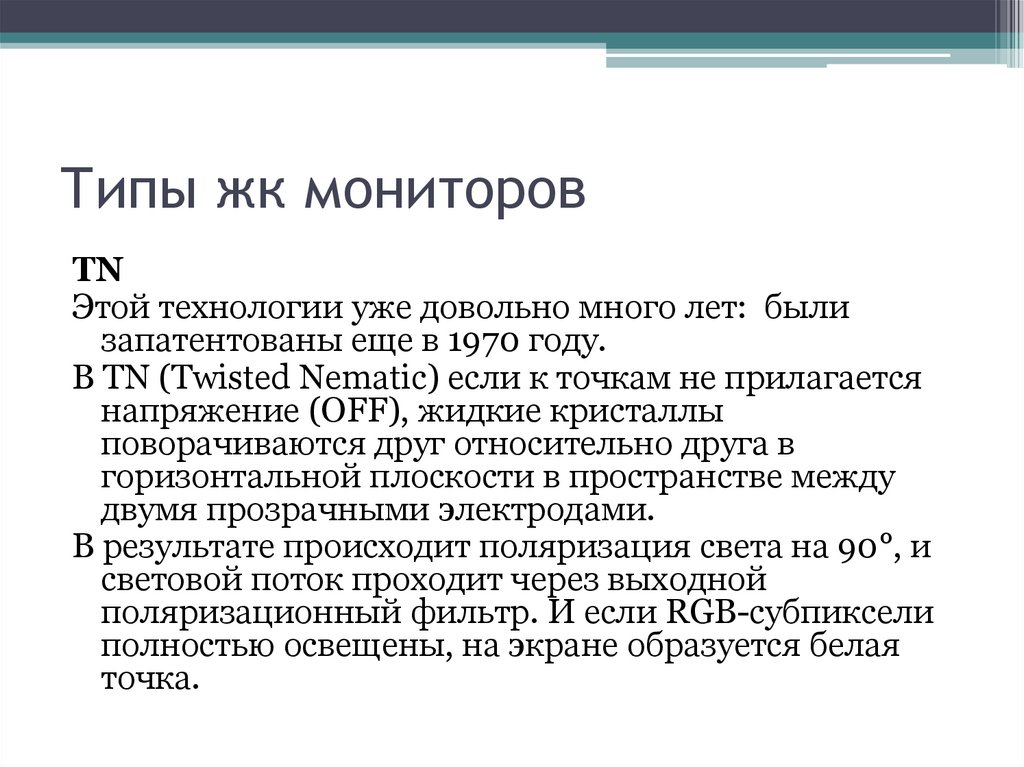 Типы жк мониторов

TN

Этой технологии уже довольно много лет: были запатентованы еще в 1970 году.

В TN (Twisted Nematic) если к точкам не прилагается напряжение (OFF), жидкие кристаллы поворачиваются друг относительно друга в горизонтальной плоскости в пространстве между двумя прозрачными электродами.

В результате происходит поляризация света на 90°, и световой поток проходит через выходной поляризационный фильтр. И если RGB-субпиксели полностью освещены, на экране образуется белая точка.